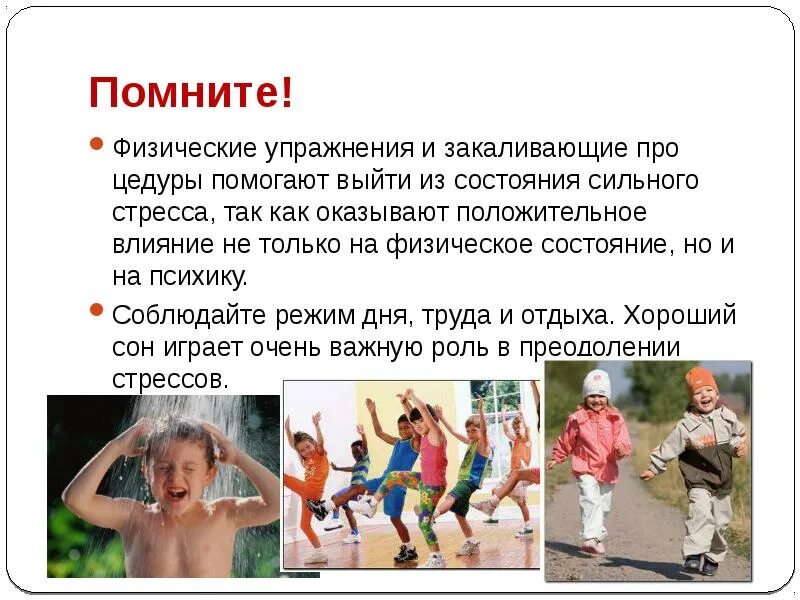 Помните!

Физические упражнения и закаливающие про цедуры помогают выйти из состояния сильного стресса, так как оказывают положительное влияние не только на физическое состояние, но и на психику.

Соблюдайте режим дня, труда и отдыха. Хороший сон играет очень важную роль в преодолении стрессов.